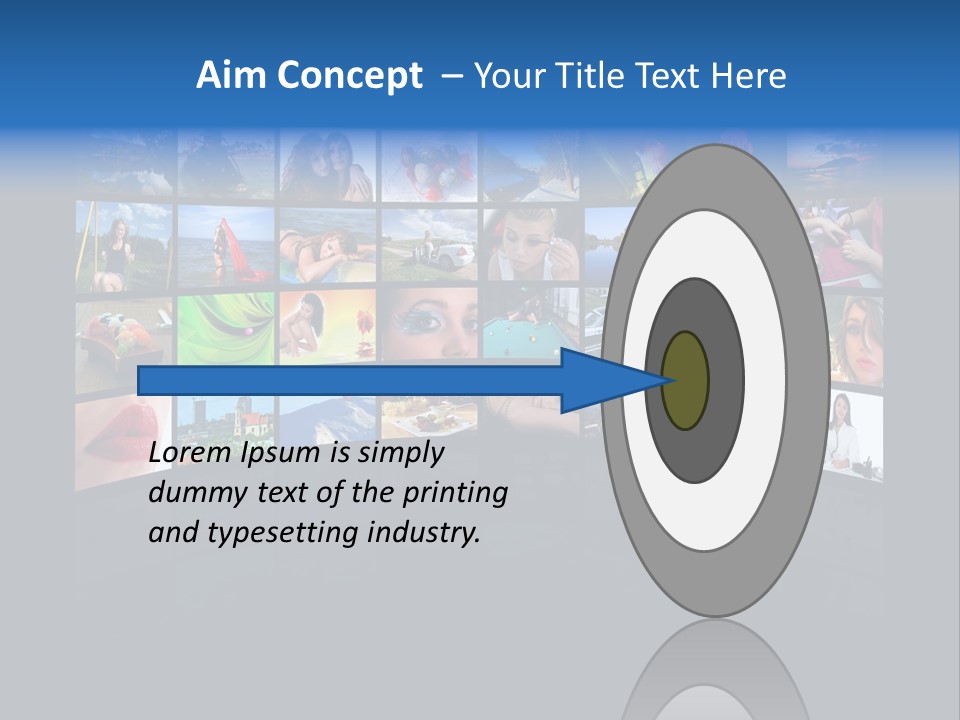 Aim Concept – Your Title Text Here

Lorem Ipsum is simply dummy text of the printing and typesetting industry.